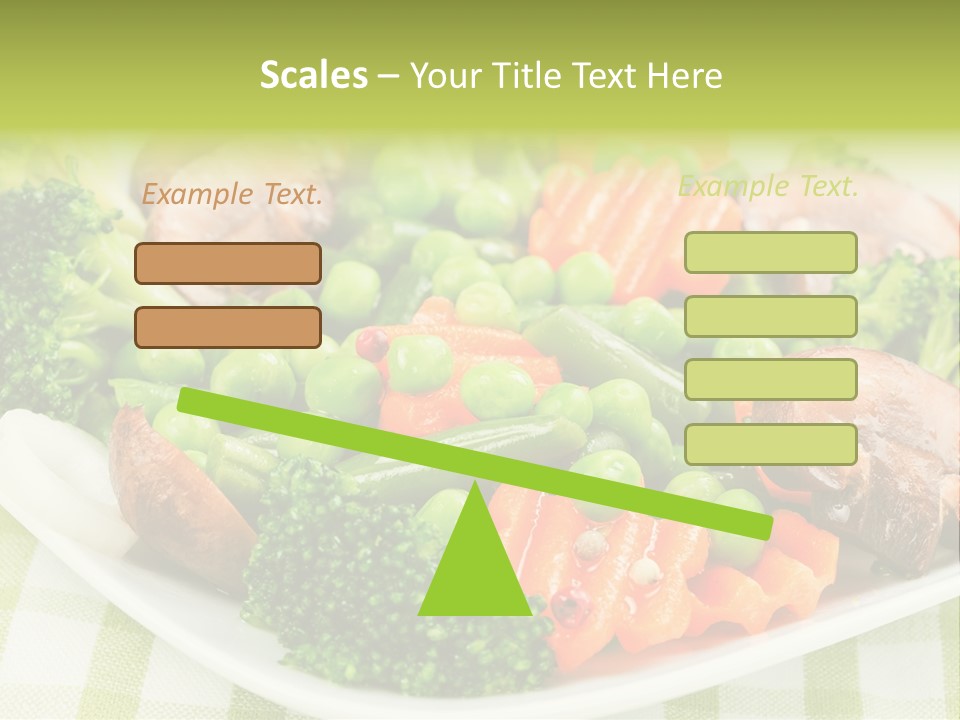 Scales – Your Title Text Here

Example Text.

Example Text.